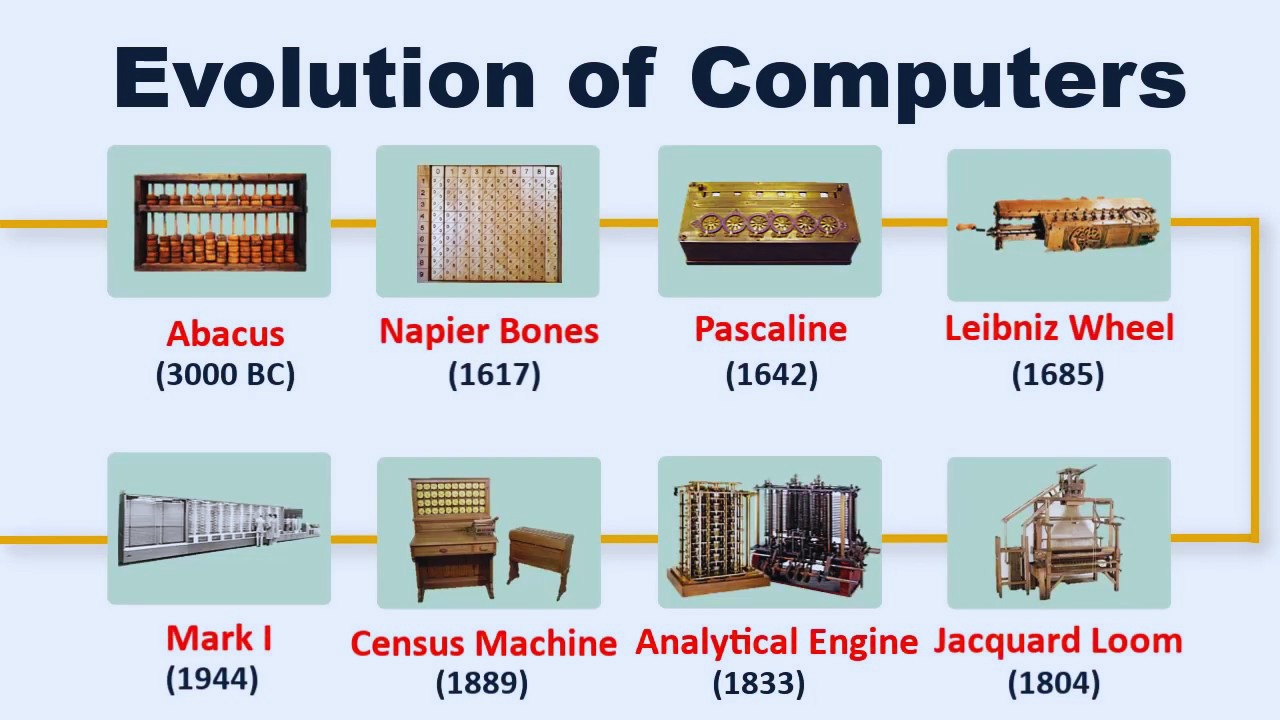 Evolution of Computers

Abacus
(3000 BC)

Napier Bones
(1617)

Pascaline
(1642)

Leibniz Wheel
(1685)

Mark I
(1944)

Census Machine
(1889)

Analytical Engine
(1833)

Jacquard Loom
(1804)